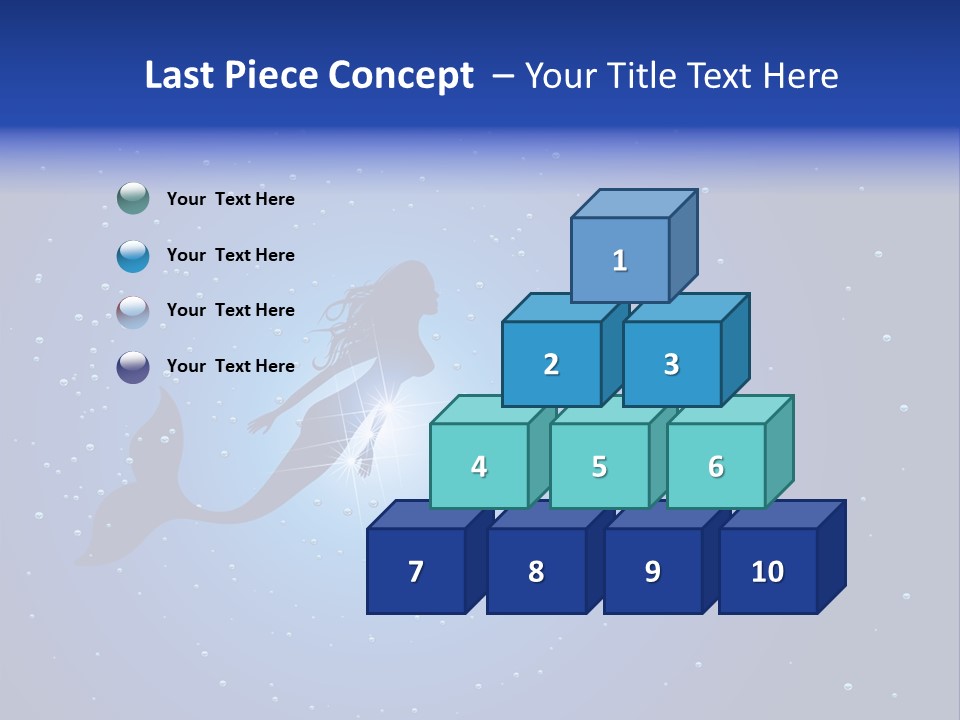 Last Piece Concept – Your Title Text Here

Your Text Here

Your Text Here

Your Text Here

Your Text Here

1

2 3

4 5 6

7 8 9 10